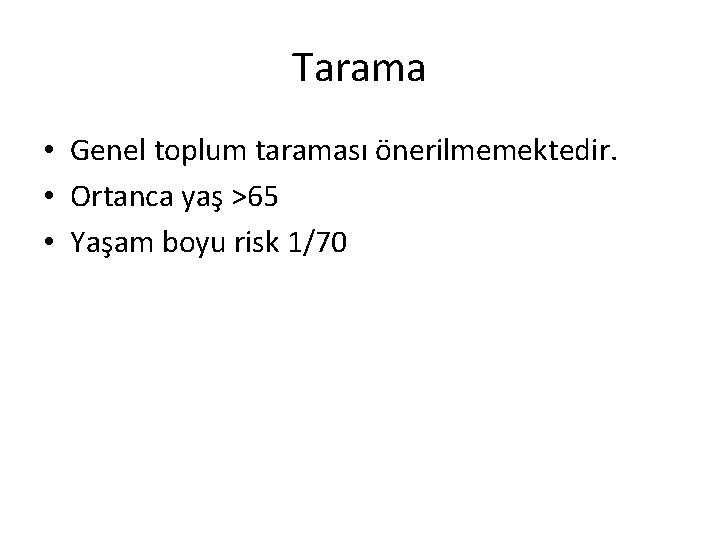 Tarama

• Genel toplum taraması önerilmemektedir.
• Ortanca yaş >65
• Yaşam boyu risk 1/70